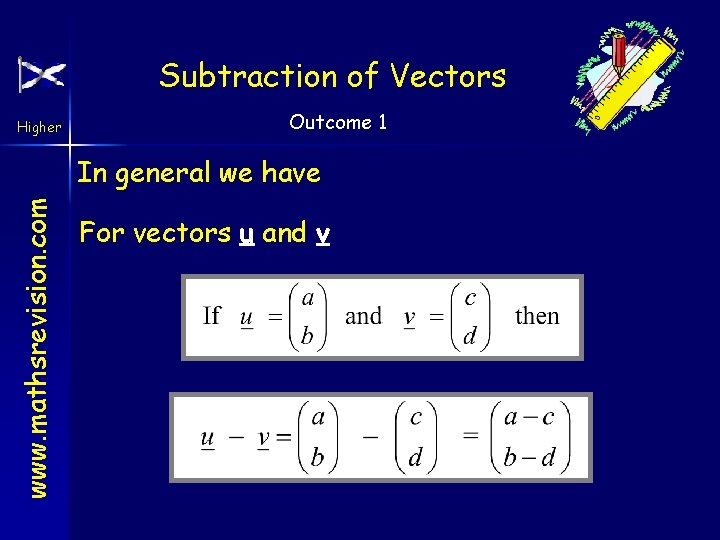 Higher

www.mathsrevision.com

Subtraction of Vectors

Outcome 1

In general we have

For vectors u and v

If $\underline{u} = \begin{pmatrix} a \\ b \end{pmatrix}$ and $\underline{v} = \begin{pmatrix} c \\ d \end{pmatrix}$ then

$\underline{u} - \underline{v} = \begin{pmatrix} a \\ b \end{pmatrix} - \begin{pmatrix} c \\ d \end{pmatrix} = \begin{pmatrix} a-c \\ b-d \end{pmatrix}$